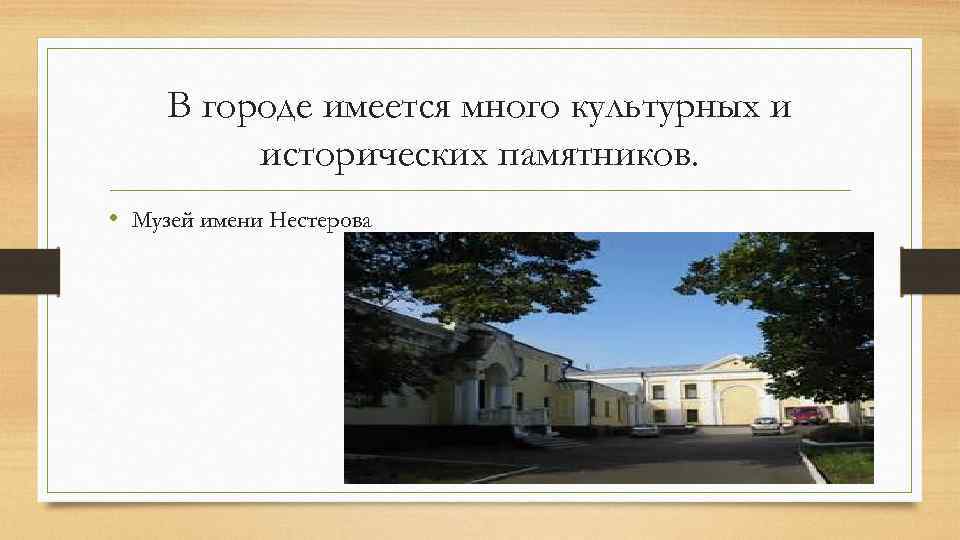 В городе имеется много культурных и исторических памятников.

• Музей имени Нестерова